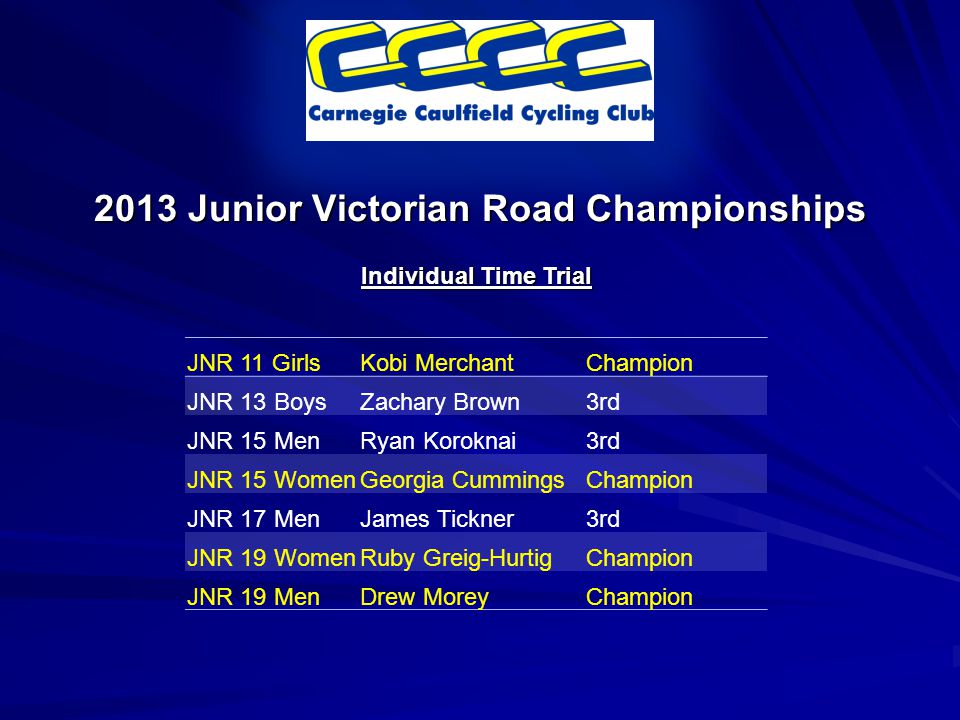 CCCC
Carnegie Caulfield Cycling Club

2013 Junior Victorian Road Championships

Individual Time Trial

| | | |
|---|---|---|
| JNR 11 Girls | Kobi Merchant | Champion |
| JNR 13 Boys | Zachary Brown | 3rd |
| JNR 15 Men | Ryan Koroknai | 3rd |
| JNR 15 Women | Georgia Cummings | Champion |
| JNR 17 Men | James Tickner | 3rd |
| JNR 19 Women | Ruby Greig-Hurtig | Champion |
| JNR 19 Men | Drew Morey | Champion |